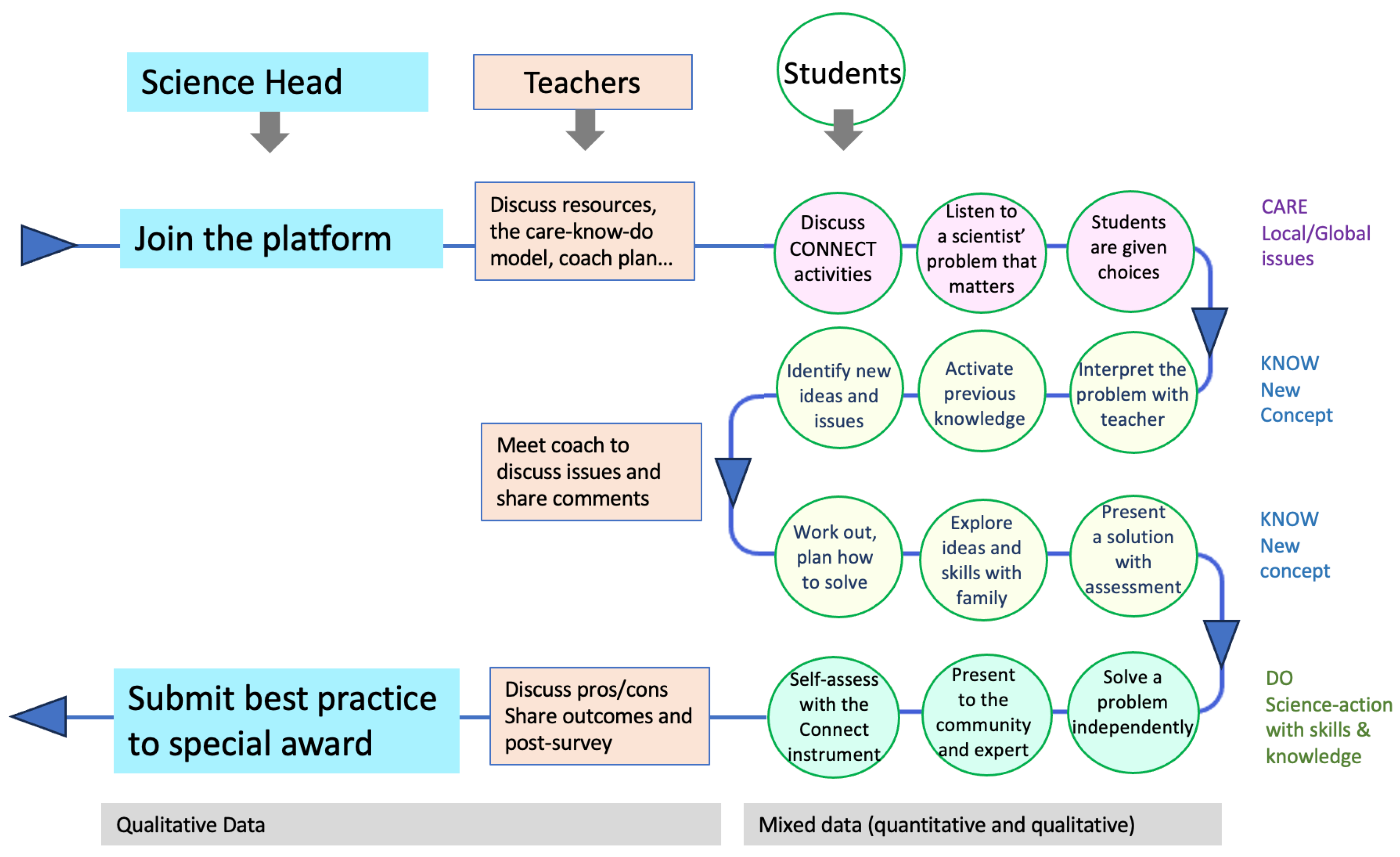 Science Head

Teachers

Students

Join the platform

Discuss resources, the care-know-do model, coach plan...

Discuss CONNECT activities

Listen to a scientist' problem that matters

Students are given choices

CARE
Local/Global issues

Identify new ideas and issues

Activate previous knowledge

Interpret the problem with teacher

KNOW
New
Concept

Meet coach to discuss issues and share comments

Work out, plan how to solve

Explore ideas and skills with family

Present a solution with assessment

KNOW
New
concept

Submit best practice to special award

Discuss pros/cons
Share outcomes and post-survey

Self-assess with the Connect instrument

Present to the community and expert

Solve a problem independently

DO
Science-action with skills & knowledge

Qualitative Data

Mixed data (quantitative and qualitative)